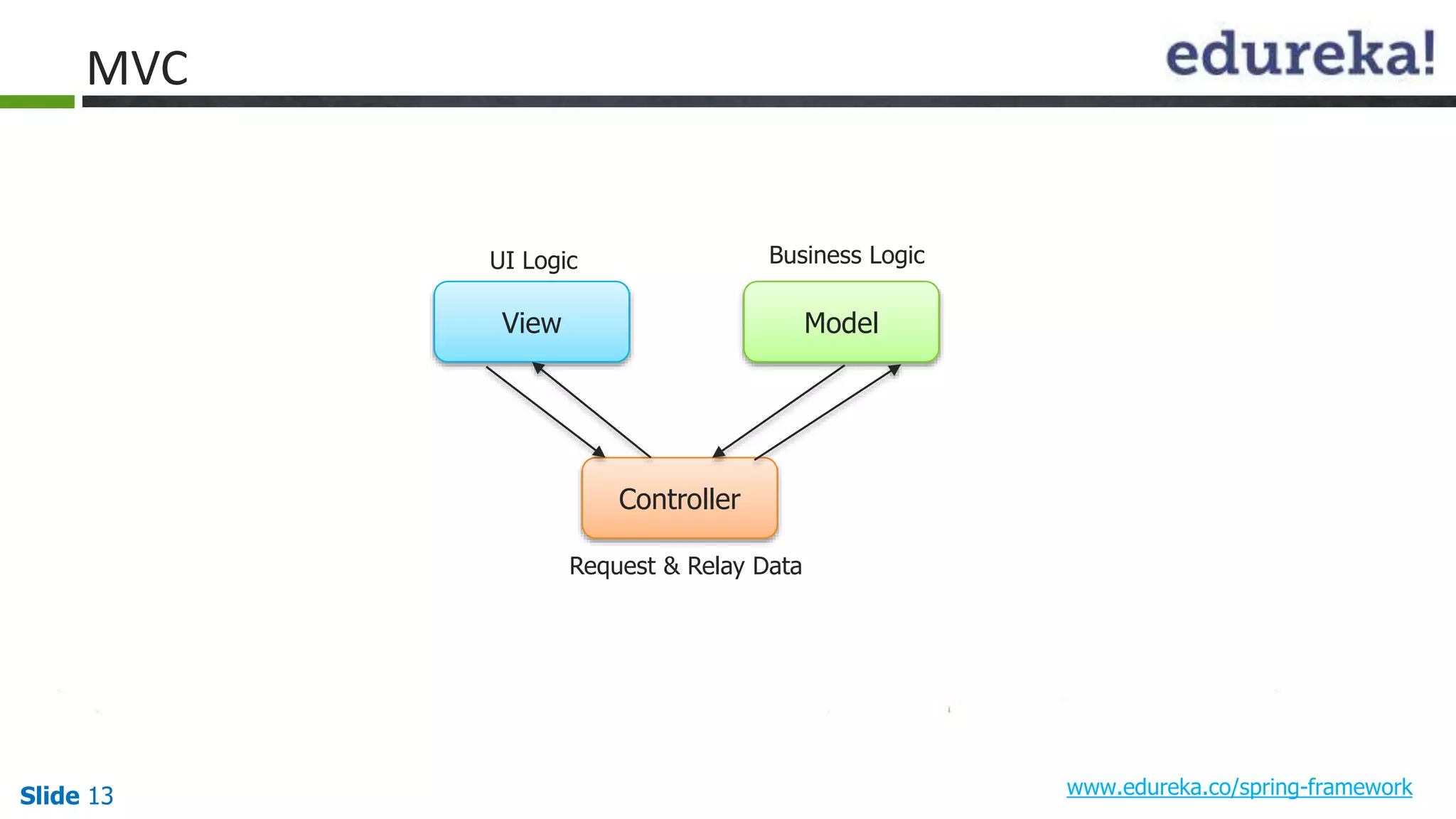 MVC

edureka!

UI Logic

Business Logic

View

Model

Controller

Request & Relay Data

Slide 13

www.edureka.co/spring-framework